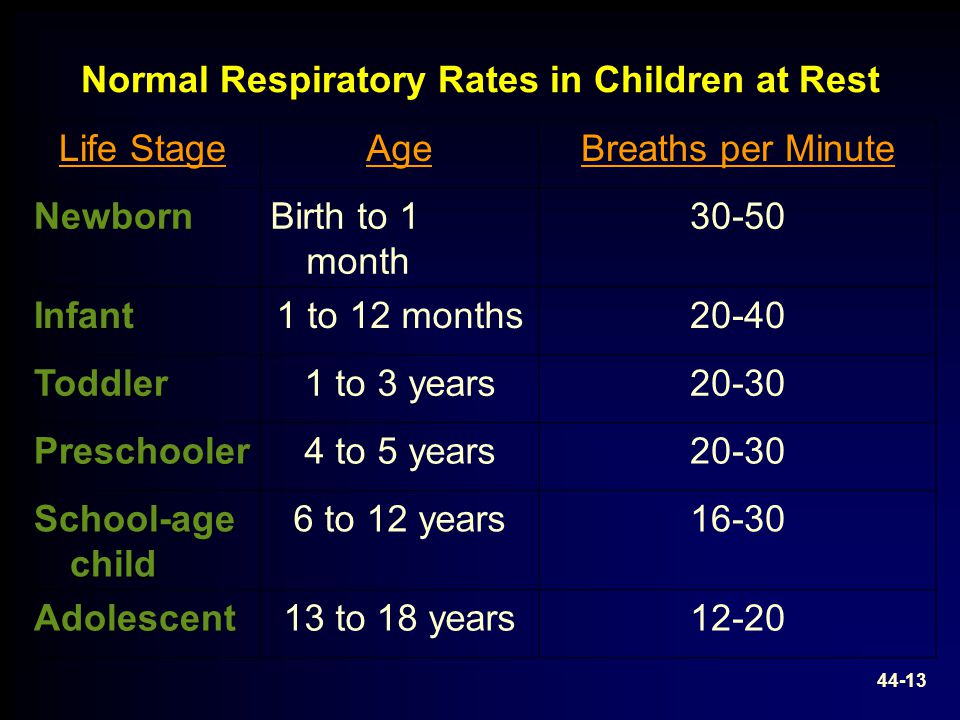 Normal Respiratory Rates in Children at Rest

| Life Stage | Age | Breaths per Minute |
|---|---|---|
| Newborn | Birth to 1 month | 30-50 |
| Infant | 1 to 12 months | 20-40 |
| Toddler | 1 to 3 years | 20-30 |
| Preschooler | 4 to 5 years | 20-30 |
| School-age child | 6 to 12 years | 16-30 |
| Adolescent | 13 to 18 years | 12-20 |

44-13